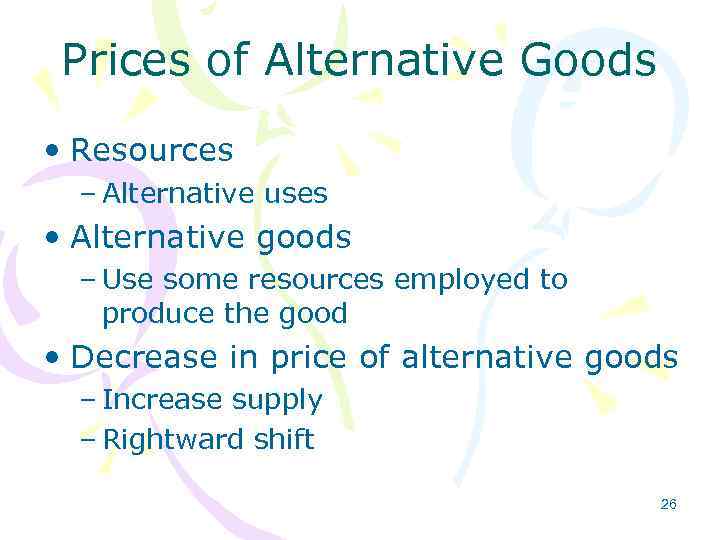 Prices of Alternative Goods

• Resources
– Alternative uses

• Alternative goods
– Use some resources employed to produce the good

• Decrease in price of alternative goods
– Increase supply
– Rightward shift

26